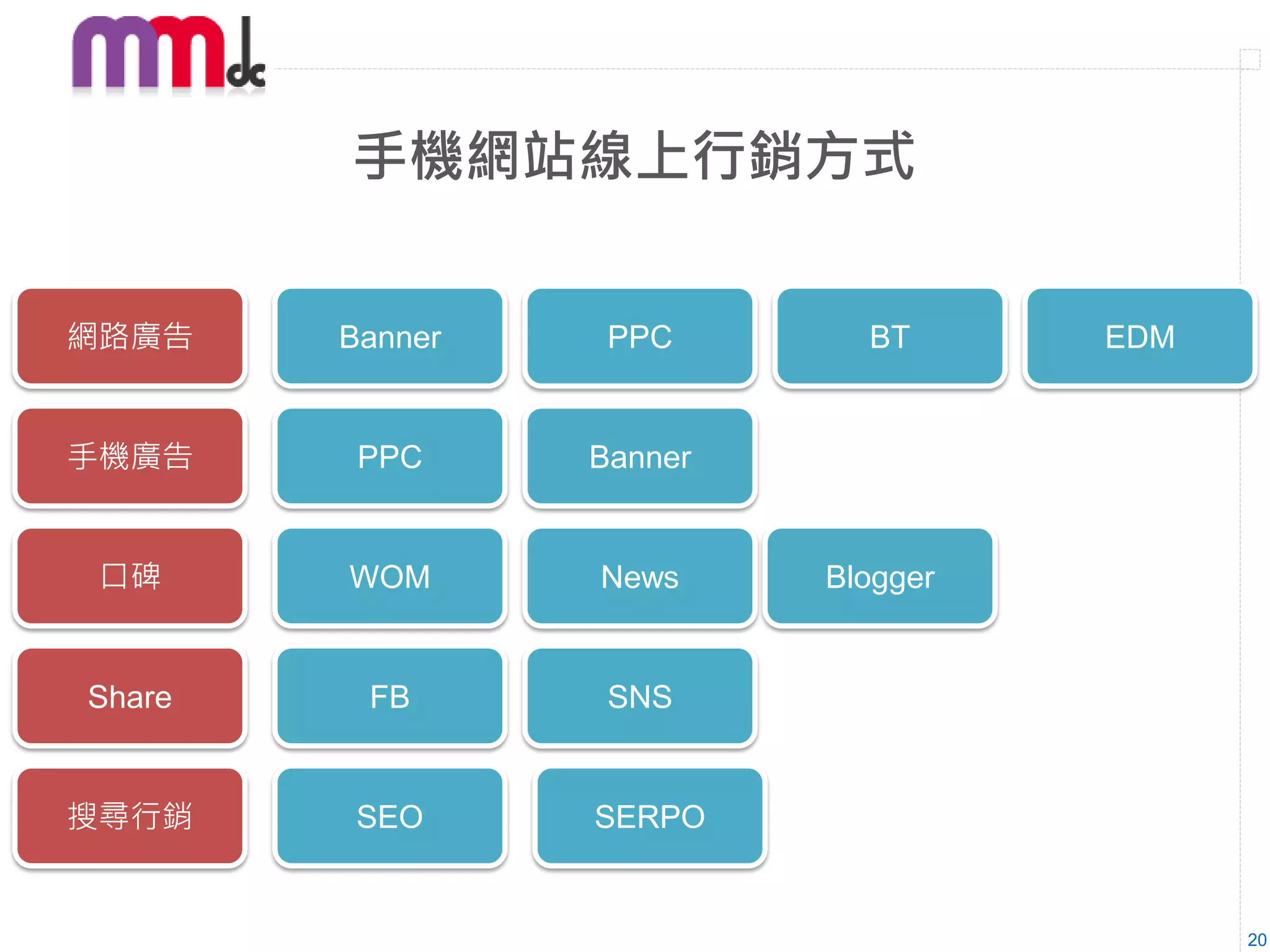 mmdc

手機網站線上行銷方式

網路廣告

Banner

PPC

BT

EDM

手機廣告

PPC

Banner

口碑

WOM

News

Blogger

Share

FB

SNS

搜尋行銷

SEO

SERPO

20